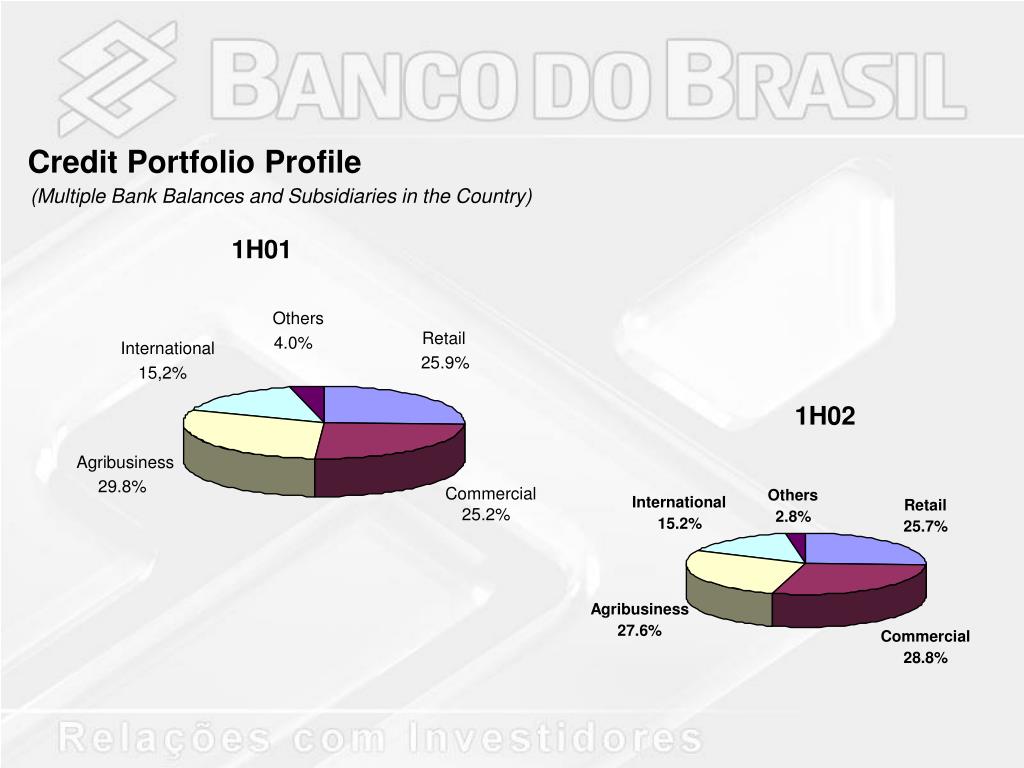 BANCO DO BRASIL

Credit Portfolio Profile

(Multiple Bank Balances and Subsidiaries in the Country)

1H01

Others 4.0%

Retail 25.9%

International 15,2%

Agribusiness 29.8%

Commercial 25.2%

1H02

International 15.2%

Others 2.8%

Retail 25.7%

Agribusiness 27.6%

Commercial 28.8%

Relações com Investidores